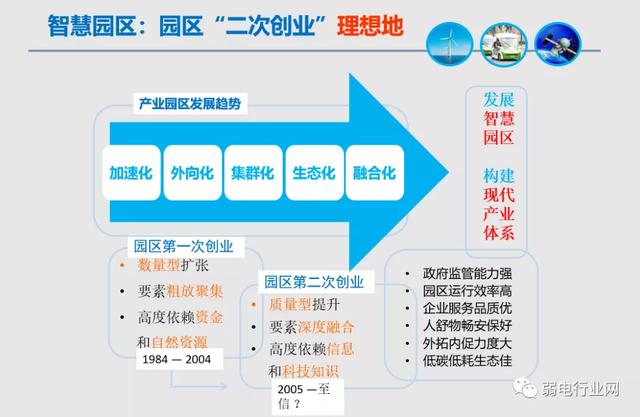 智慧园区：园区“二次创业”理想地

产业园区发展趋势

加速化　外向化　集群化　生态化　融合化

发展
智慧
园区

构建
现代
产业
体系

园区第一次创业
• 数量型扩张
• 要素粗放聚集
• 高度依赖资金和自然资源
1984 — 2004

园区第二次创业
• 质量型提升
• 要素深度融合
• 高度依赖信息和科技知识
2005 —至信？

• 政府监管能力强
• 园区运行效率高
• 企业服务品质优
• 人舒物畅安保好
• 外拓内促力度大
• 低碳低耗生态佳

弱电行业网